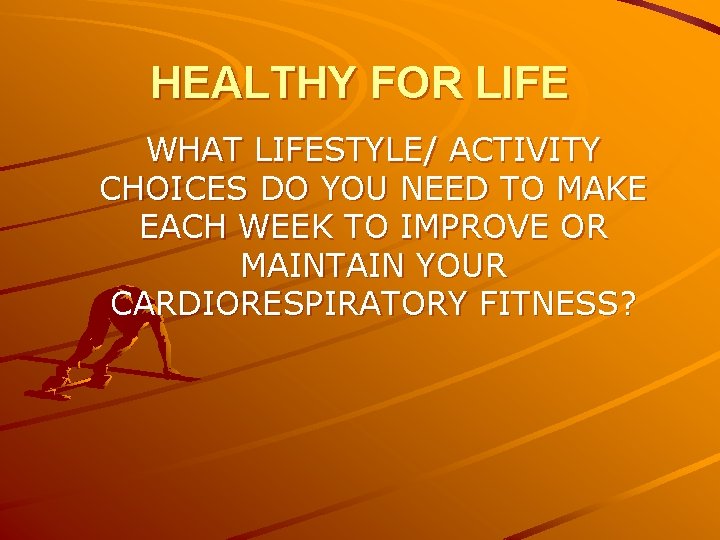 HEALTHY FOR LIFE

WHAT LIFESTYLE/ ACTIVITY CHOICES DO YOU NEED TO MAKE EACH WEEK TO IMPROVE OR MAINTAIN YOUR CARDIORESPIRATORY FITNESS?